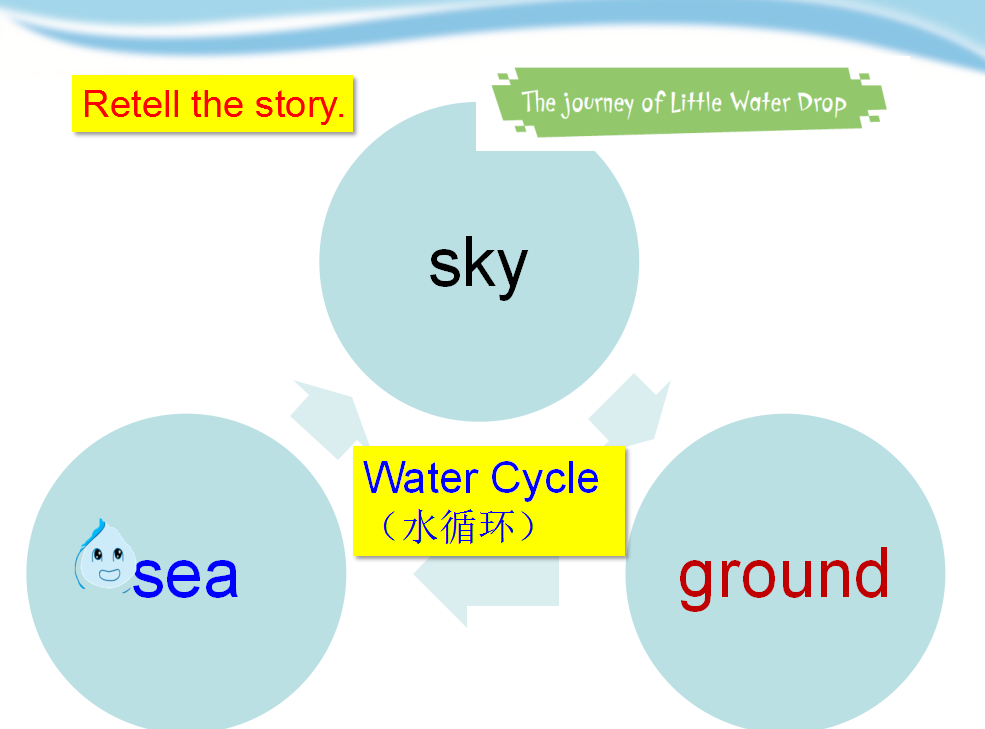 Retell the story.

The journey of Little Water Drop

sky

Water Cycle
（水循环）

sea

ground